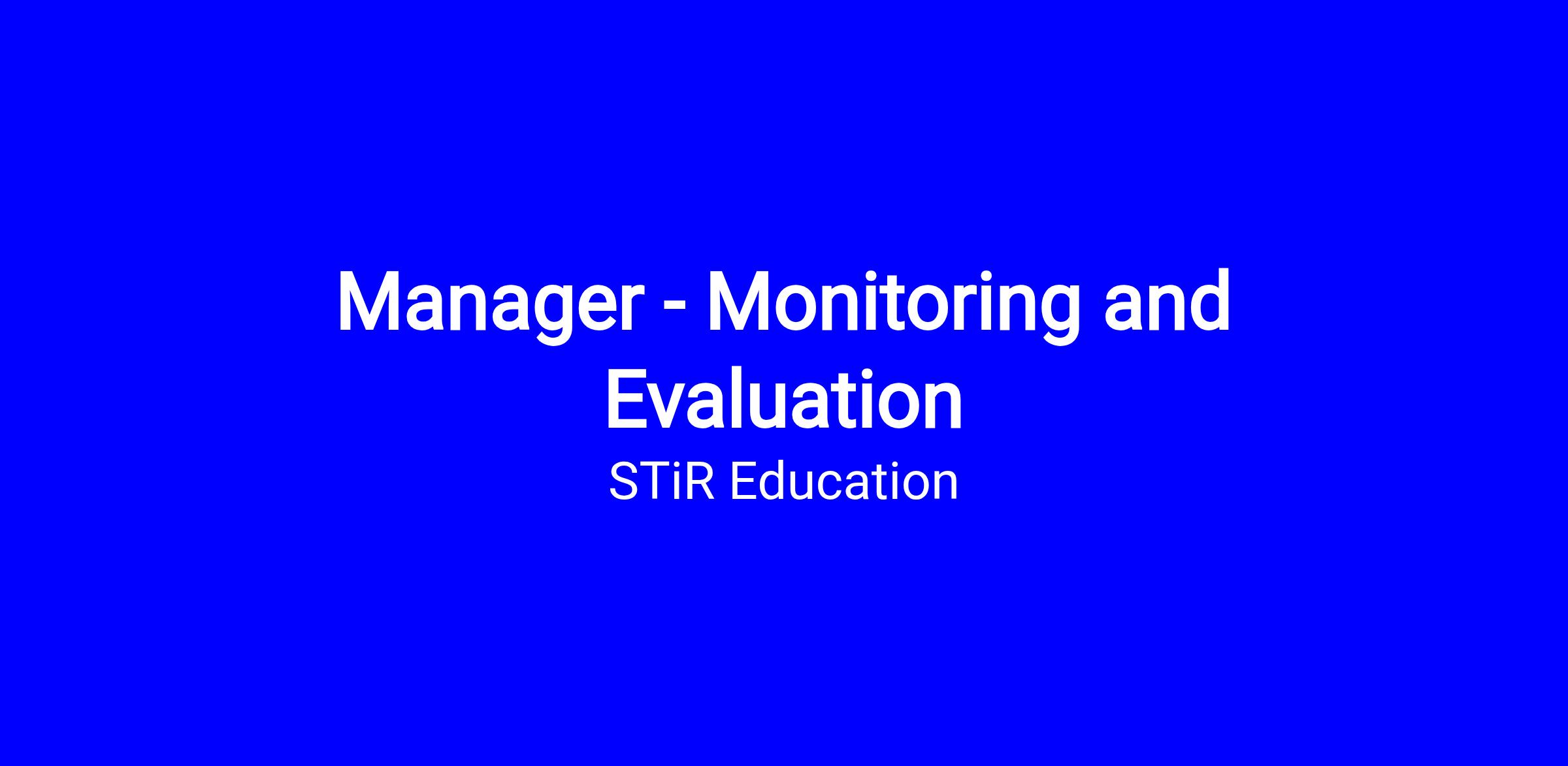 Manager - Monitoring and Evaluation

STiR Education